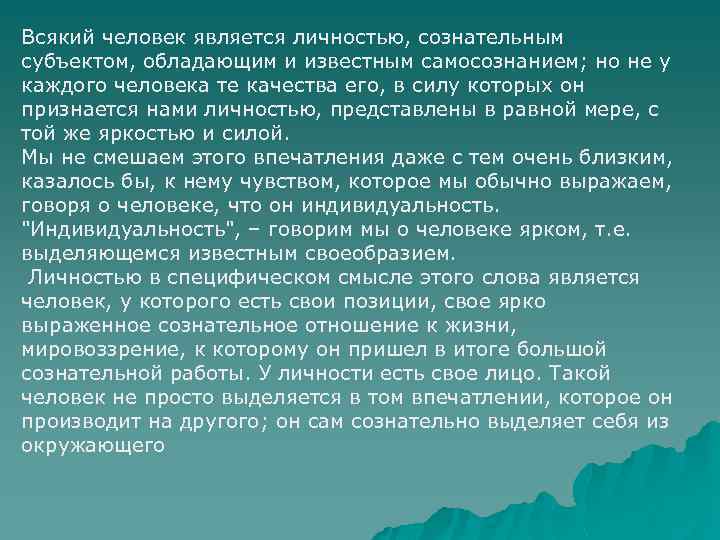 Всякий человек является личностью, сознательным субъектом, обладающим и известным самосознанием; но не у каждого человека те качества его, в силу которых он признается нами личностью, представлены в равной мере, с той же яркостью и силой.
Мы не смешаем этого впечатления даже с тем очень близким, казалось бы, к нему чувством, которое мы обычно выражаем, говоря о человеке, что он индивидуальность.
"Индивидуальность", – говорим мы о человеке ярком, т.е. выделяющемся известным своеобразием.
Личностью в специфическом смысле этого слова является человек, у которого есть свои позиции, свое ярко выраженное сознательное отношение к жизни, мировоззрение, к которому он пришел в итоге большой сознательной работы. У личности есть свое лицо. Такой человек не просто выделяется в том впечатлении, которое он производит на другого; он сам сознательно выделяет себя из окружающего